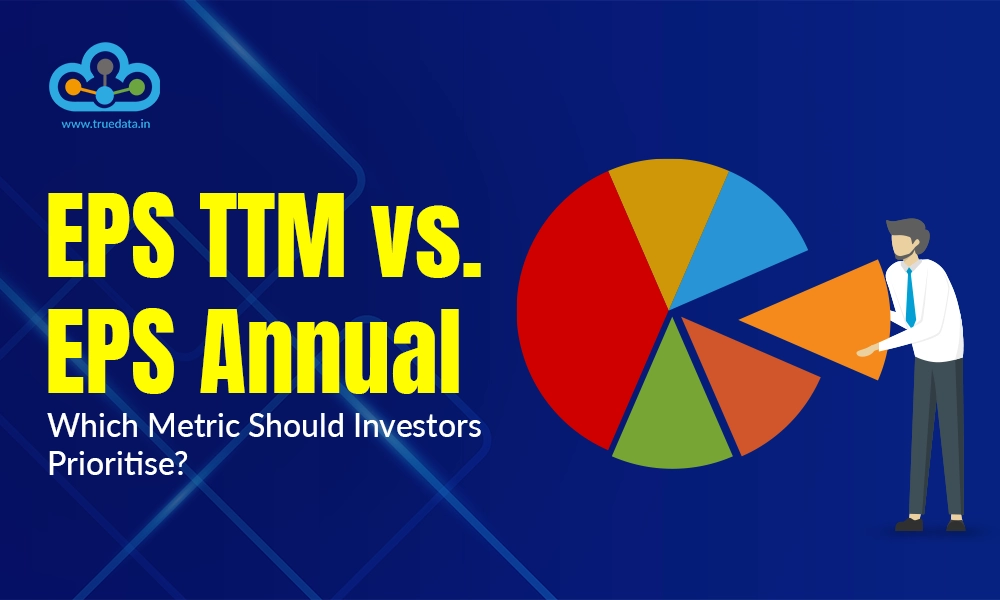 www.truedata.in

EPS TTM vs. EPS Annual

Which Metric Should Investors Prioritise?